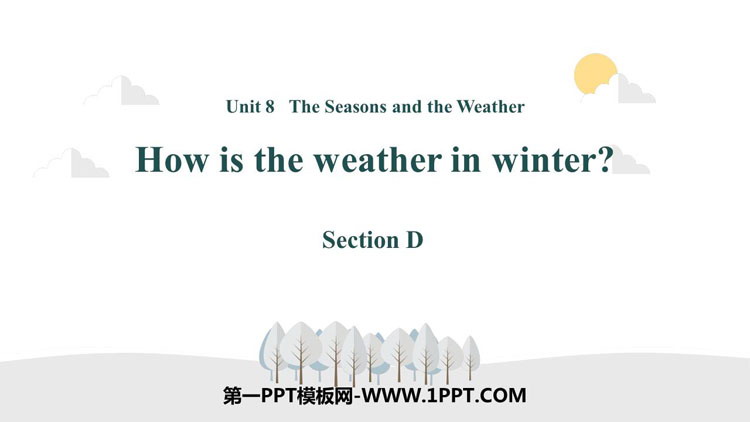 Unit 8 The Seasons and the Weather

How is the weather in winter?

Section D

第一PPT模板网-WWW.1PPT.COM